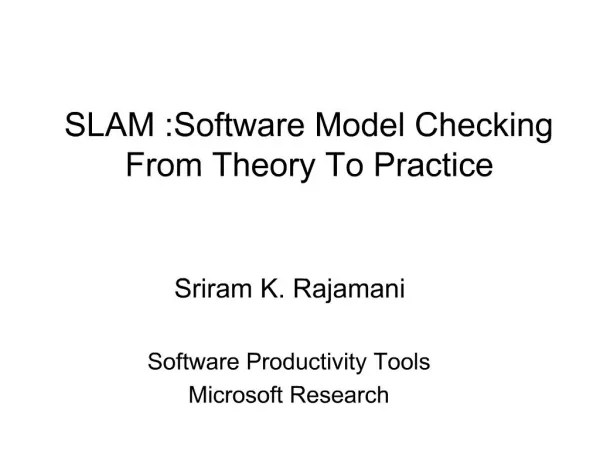 SLAM :Software Model Checking From Theory To Practice

Sriram K. Rajamani

Software Productivity Tools
Microsoft Research